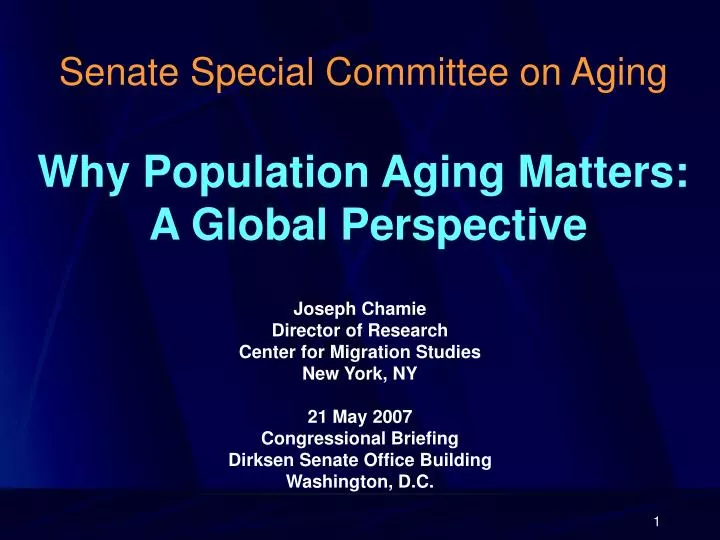 Senate Special Committee on Aging

Why Population Aging Matters: A Global Perspective

Joseph Chamie
Director of Research
Center for Migration Studies
New York, NY

21 May 2007
Congressional Briefing
Dirksen Senate Office Building
Washington, D.C.

1